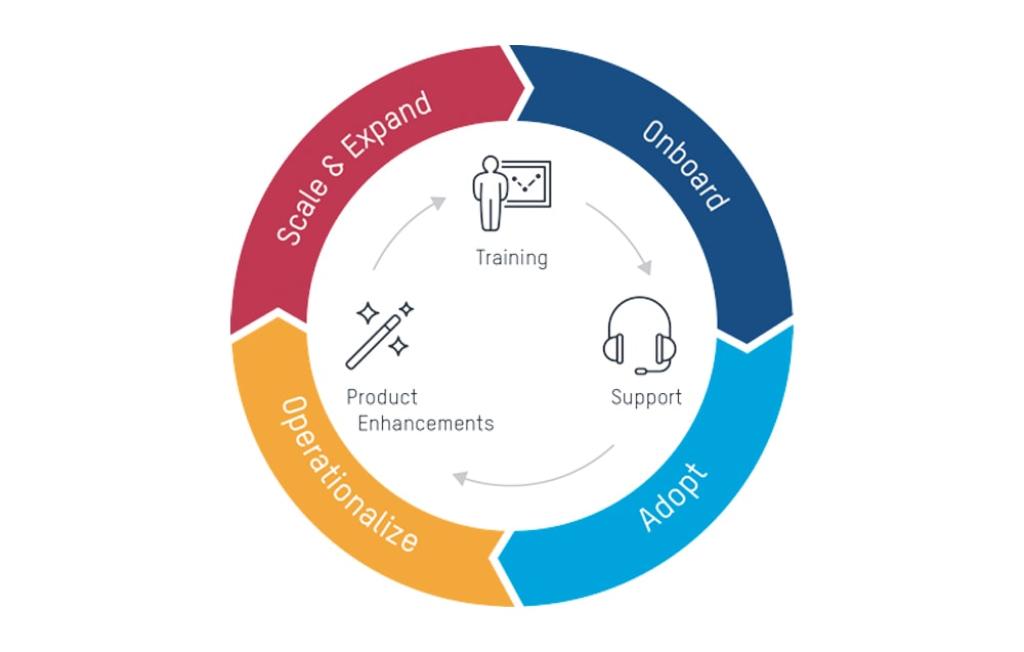 Scale & Expand

Onboard

Adopt

Operationalize

Training

Support

Product Enhancements